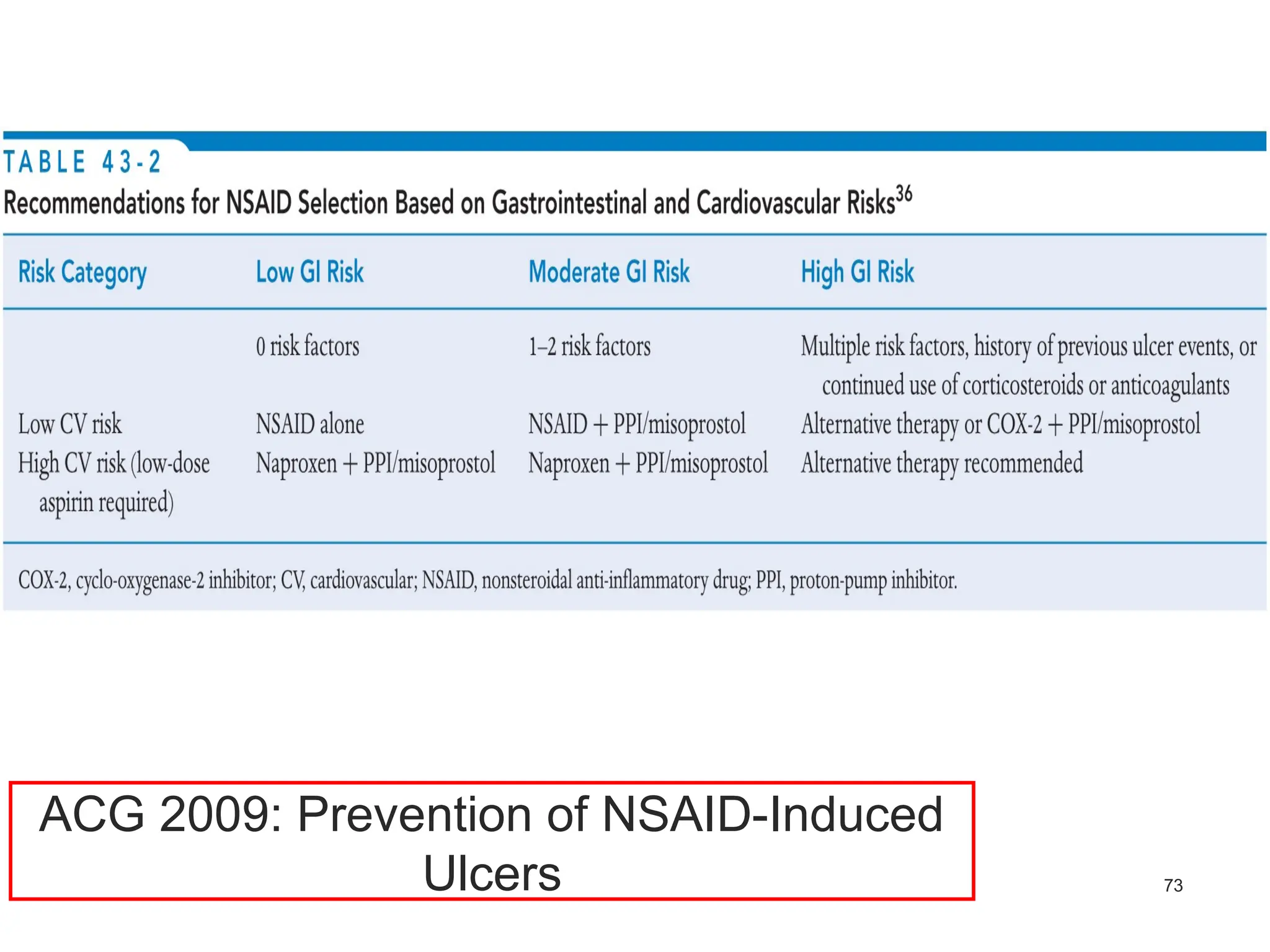 TABLE 43-2

Recommendations for NSAID Selection Based on Gastrointestinal and Cardiovascular Risks$^{36}$

| Risk Category | Low GI Risk | Moderate GI Risk | High GI Risk |
|---|---|---|---|
| | 0 risk factors | 1–2 risk factors | Multiple risk factors, history of previous ulcer events, or continued use of corticosteroids or anticoagulants |
| Low CV risk | NSAID alone | NSAID + PPI/misoprostol | Alternative therapy or COX-2 + PPI/misoprostol |
| High CV risk (low-dose aspirin required) | Naproxen + PPI/misoprostol | Naproxen + PPI/misoprostol | Alternative therapy recommended |

COX-2, cyclo-oxygenase-2 inhibitor; CV, cardiovascular; NSAID, nonsteroidal anti-inflammatory drug; PPI, proton-pump inhibitor.

ACG 2009: Prevention of NSAID-Induced Ulcers

73